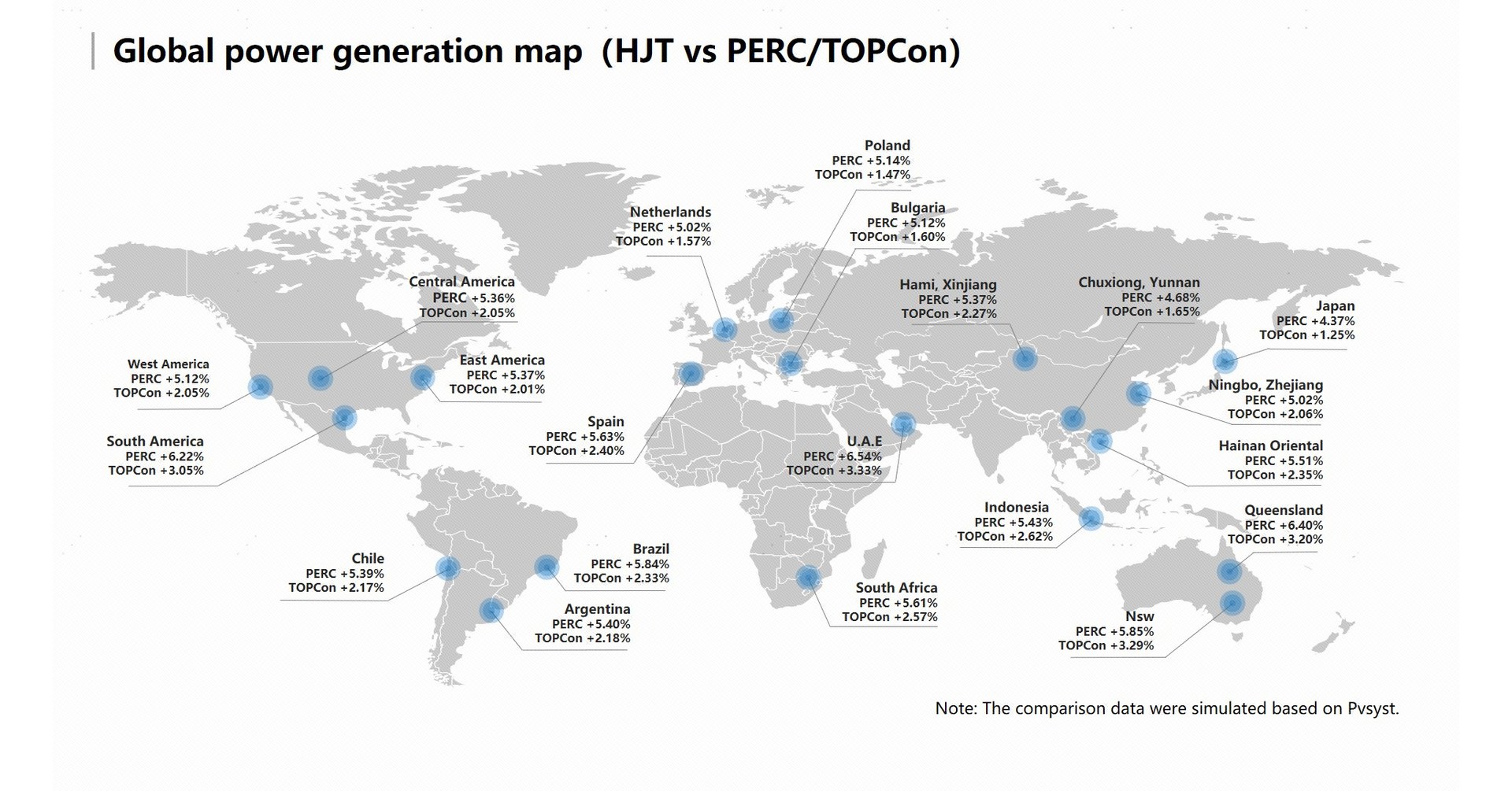 Global power generation map（HJT vs PERC/TOPCon)

Poland
PERC +5.14%
TOPCon +1.47%

Netherlands
PERC +5.02%
TOPCon +1.57%

Bulgaria
PERC +5.12%
TOPCon +1.60%

Central America
PERC +5.36%
TOPCon +2.05%

Hami, Xinjiang
PERC +5.37%
TOPCon +2.27%

Chuxiong, Yunnan
PERC +4.68%
TOPCon +1.65%

Japan
PERC +4.37%
TOPCon +1.25%

West America
PERC +5.12%
TOPCon +2.05%

East America
PERC +5.37%
TOPCon +2.01%

Ningbo, Zhejiang
PERC +5.02%
TOPCon +2.06%

South America
PERC +6.22%
TOPCon +3.05%

Spain
PERC +5.63%
TOPCon +2.40%

U.A.E
PERC +6.54%
TOPCon +3.33%

Hainan Oriental
PERC +5.51%
TOPCon +2.35%

Indonesia
PERC +5.43%
TOPCon +2.62%

Queensland
PERC +6.40%
TOPCon +3.20%

Chile
PERC +5.39%
TOPCon +2.17%

Brazil
PERC +5.84%
TOPCon +2.33%

South Africa
PERC +5.61%
TOPCon +2.57%

Argentina
PERC +5.40%
TOPCon +2.18%

Nsw
PERC +5.85%
TOPCon +3.29%

Note: The comparison data were simulated based on Pvsyst.